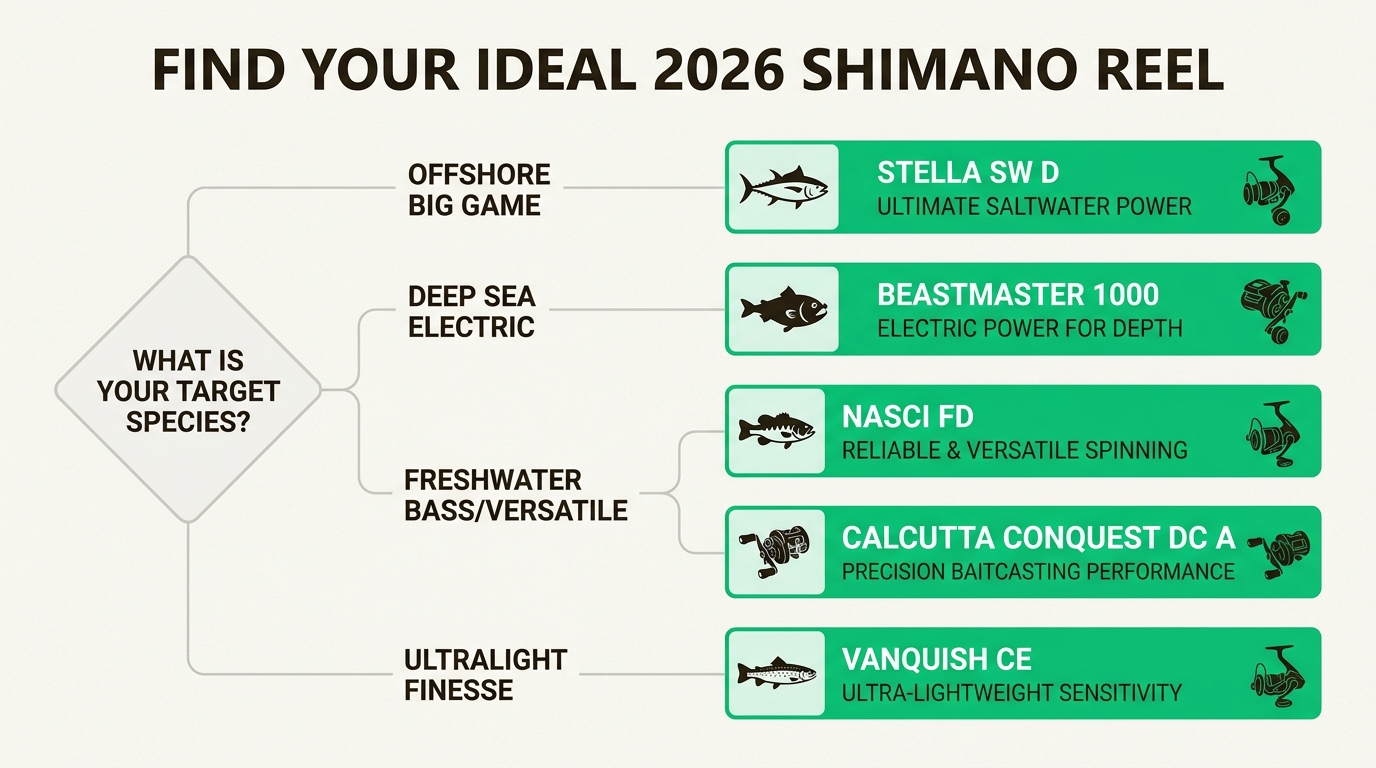 FIND YOUR IDEAL 2026 SHIMANO REEL

WHAT IS YOUR TARGET SPECIES?

OFFSHORE BIG GAME

STELLA SW D
ULTIMATE SALTWATER POWER

DEEP SEA ELECTRIC

BEASTMASTER 1000
ELECTRIC POWER FOR DEPTH

FRESHWATER BASS/VERSATILE

NASCI FD
RELIABLE & VERSATILE SPINNING

CALCUTTA CONQUEST DC A
PRECISION BAITCASTING PERFORMANCE

ULTRALIGHT FINESSE

VANQUISH CE
ULTRA-LIGHTWEIGHT SENSITIVITY